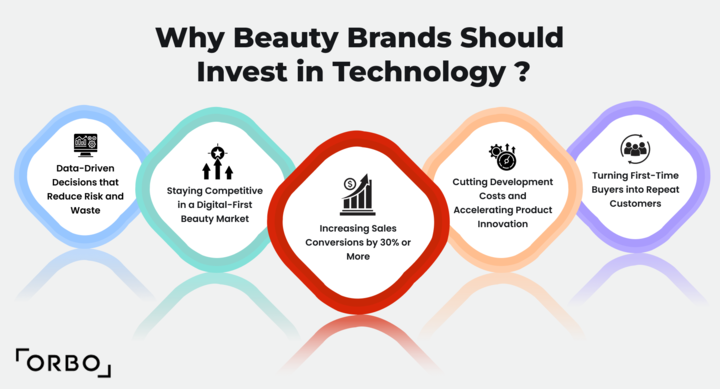 Why Beauty Brands Should Invest in Technology ?

Data-Driven Decisions that Reduce Risk and Waste

Staying Competitive in a Digital-First Beauty Market

Increasing Sales Conversions by 30% or More

Cutting Development Costs and Accelerating Product Innovation

Turning First-Time Buyers into Repeat Customers

ORBO